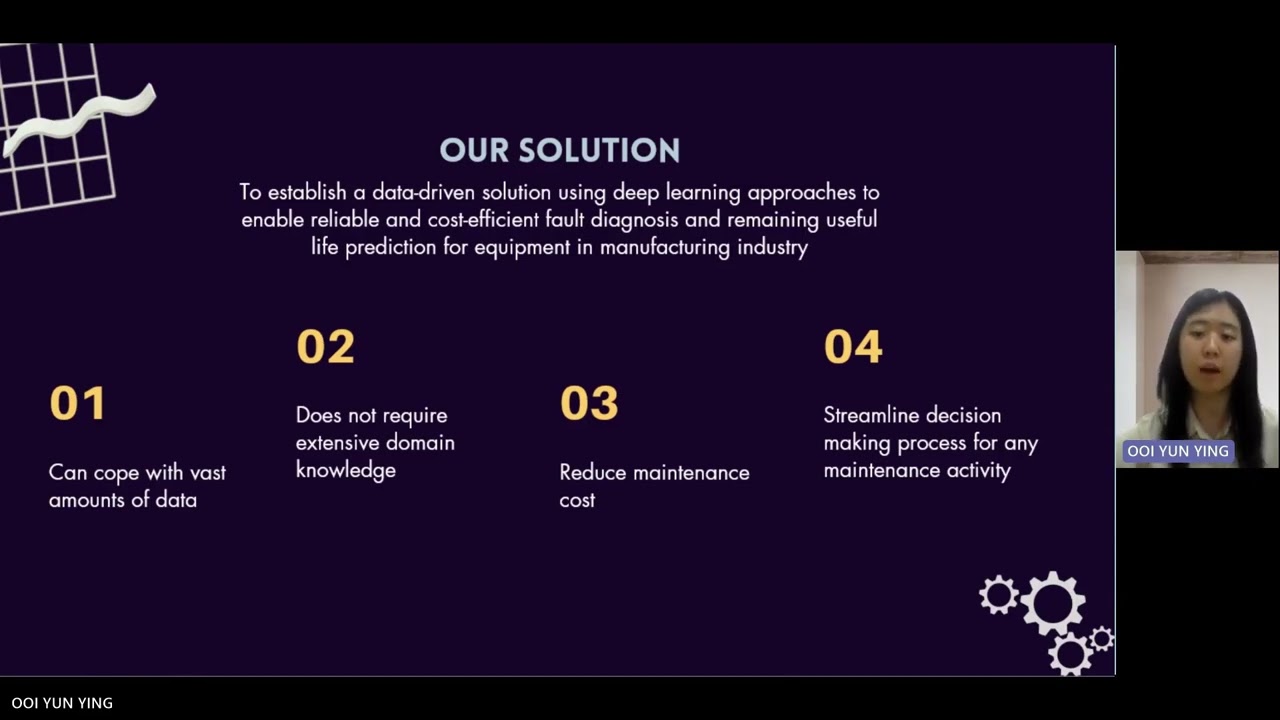 OUR SOLUTION

To establish a data-driven solution using deep learning approaches to enable reliable and cost-efficient fault diagnosis and remaining useful life prediction for equipment in manufacturing industry

01

Can cope with vast amounts of data

02

Does not require extensive domain knowledge

03

Reduce maintenance cost

04

Streamline decision making process for any maintenance activity

OOI YUN YING

OOI YUN YING